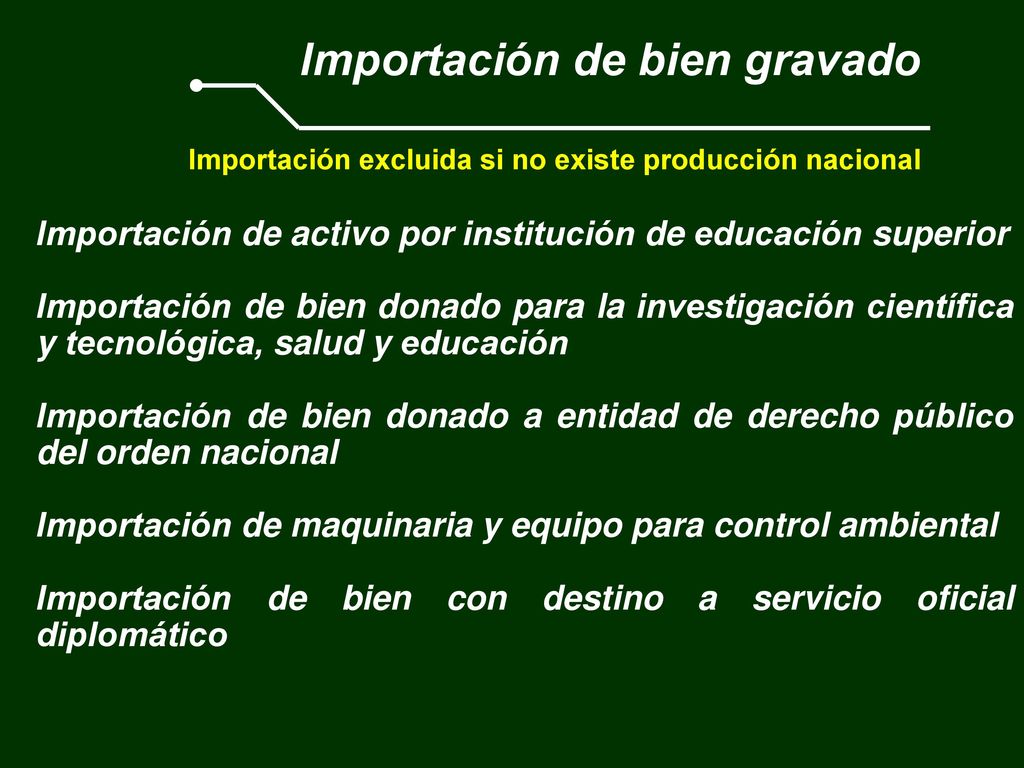 Importación de bien gravado

Importación excluida si no existe producción nacional

Importación de activo por institución de educación superior

Importación de bien donado para la investigación científica y tecnológica, salud y educación

Importación de bien donado a entidad de derecho público del orden nacional

Importación de maquinaria y equipo para control ambiental

Importación de bien con destino a servicio oficial diplomático